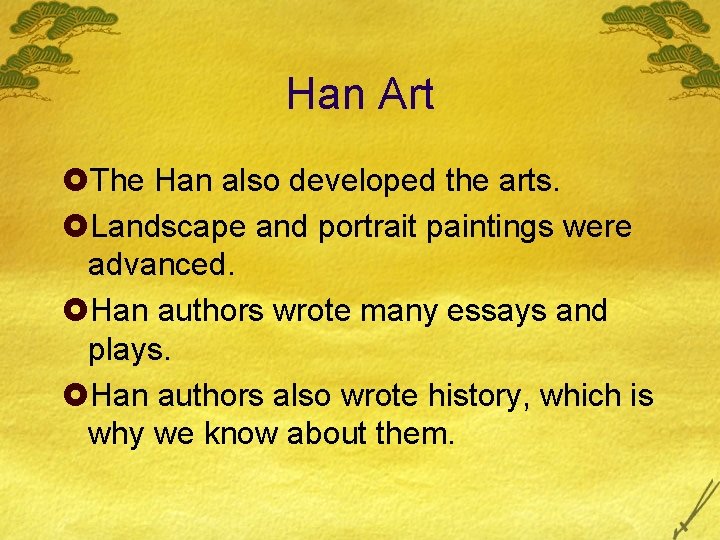 Han Art

The Han also developed the arts.

Landscape and portrait paintings were advanced.

Han authors wrote many essays and plays.

Han authors also wrote history, which is why we know about them.